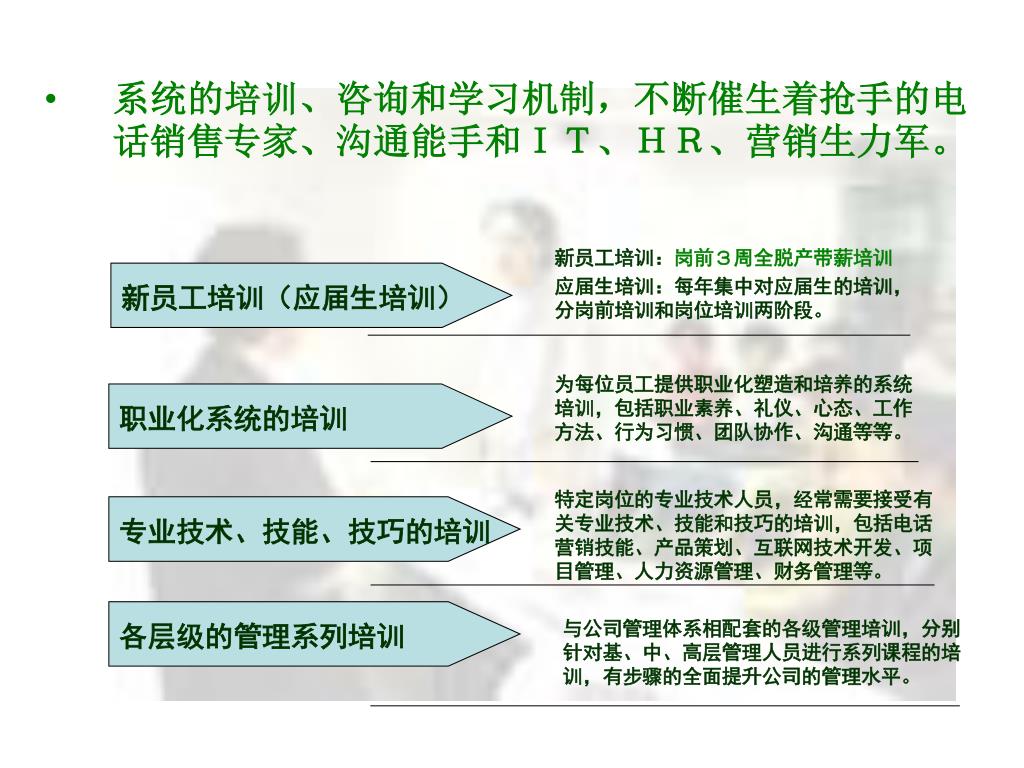 • 系统的培训、咨询和学习机制，不断催生着抢手的电话销售专家、沟通能手和ＩＴ、ＨＲ、营销生力军。

新员工培训（应届生培训）

新员工培训：岗前３周全脱产带薪培训
应届生培训：每年集中对应届生的培训，分岗前培训和岗位培训两阶段。

职业化系统的培训

为每位员工提供职业化塑造和培养的系统培训，包括职业素养、礼仪、心态、工作方法、行为习惯、团队协作、沟通等等。

专业技术、技能、技巧的培训

特定岗位的专业技术人员，经常需要接受有关专业技术、技能和技巧的培训，包括电话营销技能、产品策划、互联网技术开发、项目管理、人力资源管理、财务管理等。

各层级的管理系列培训

与公司管理体系相配套的各级管理培训，分别针对基、中、高层管理人员进行系列课程的培训，有步骤的全面提升公司的管理水平。